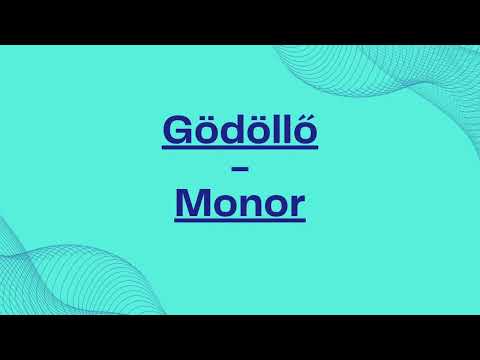 Gödöllő
–
Monor